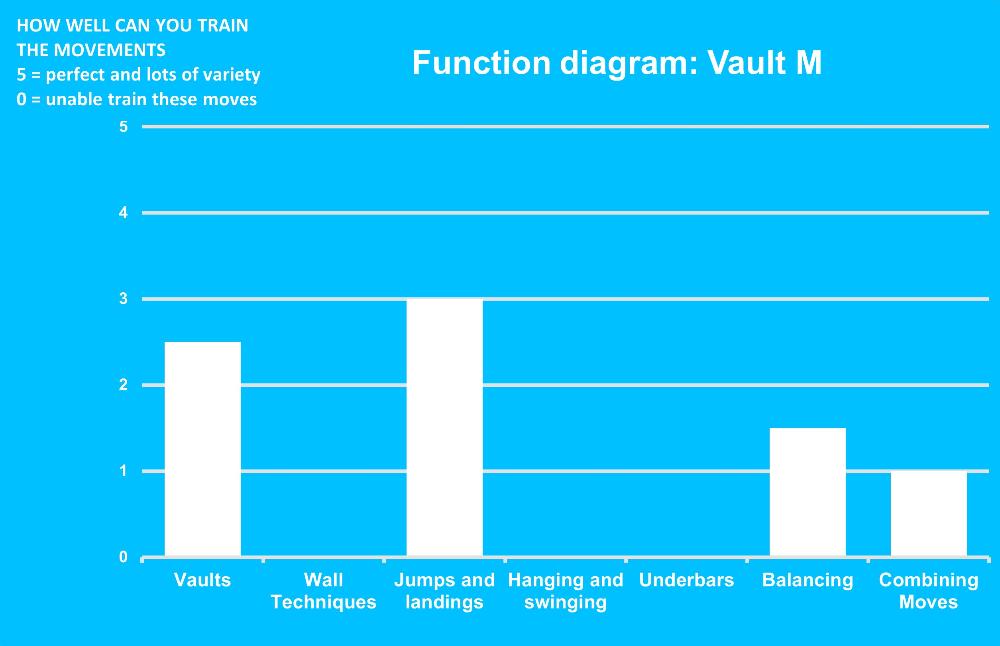 HOW WELL CAN YOU TRAIN THE MOVEMENTS
5 = perfect and lots of variety
0 = unable train these moves

Function diagram: Vault M

5
4
3
2
1
0

Vaults
Wall Techniques
Jumps and landings
Hanging and swinging
Underbars
Balancing
Combining Moves